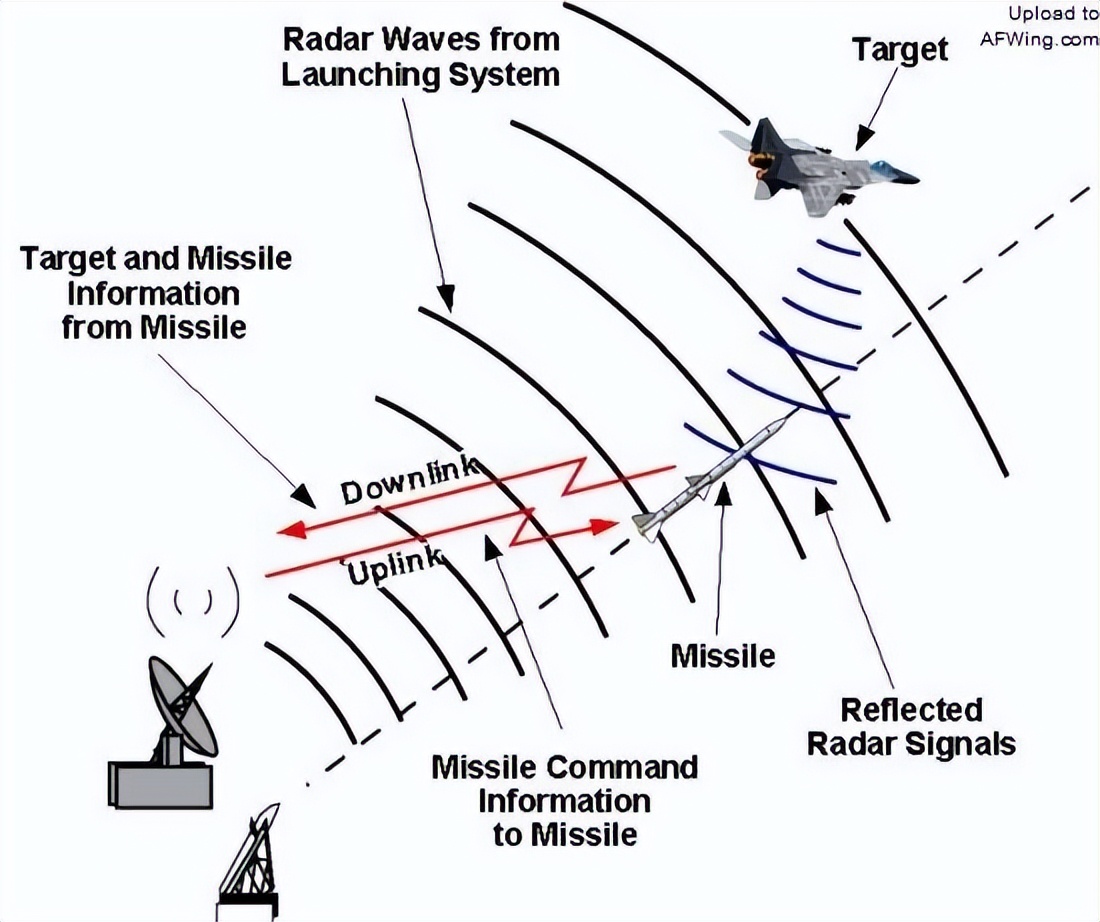 Upload to AFWing.com

Radar Waves from Launching System

Target

Target and Missile Information from Missile

Downlink

Uplink

Missile

Reflected Radar Signals

Missile Command Information to Missile